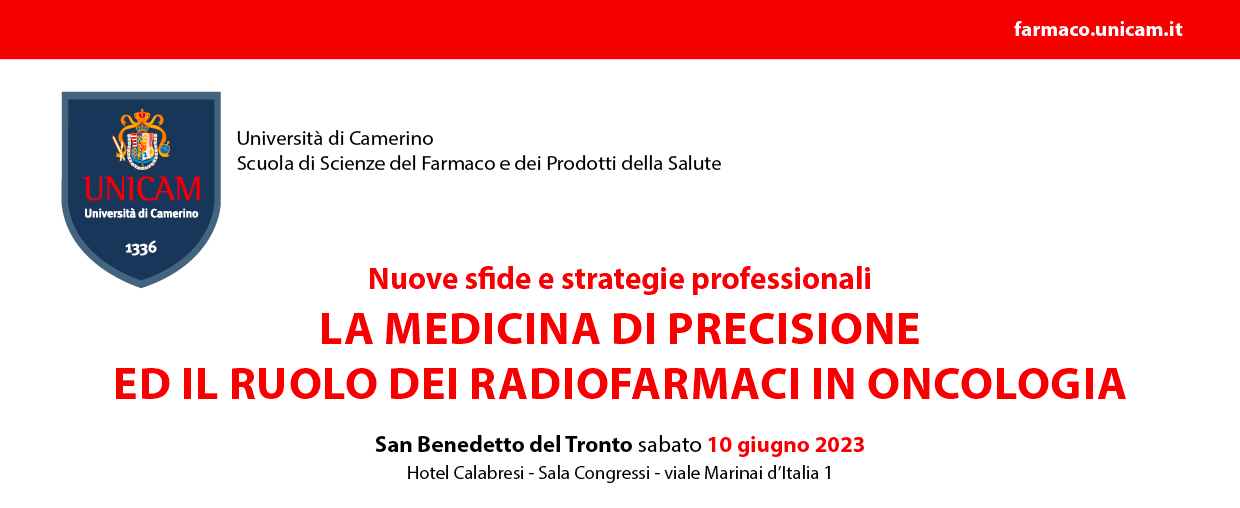 farmaco.unicam.it

UNICAM
Università di Camerino
1336

Università di Camerino
Scuola di Scienze del Farmaco e dei Prodotti della Salute

Nuove sfide e strategie professionali
LA MEDICINA DI PRECISIONE
ED IL RUOLO DEI RADIOFARMACI IN ONCOLOGIA

San Benedetto del Tronto sabato 10 giugno 2023
Hotel Calabresi - Sala Congressi - viale Marinai d'Italia 1